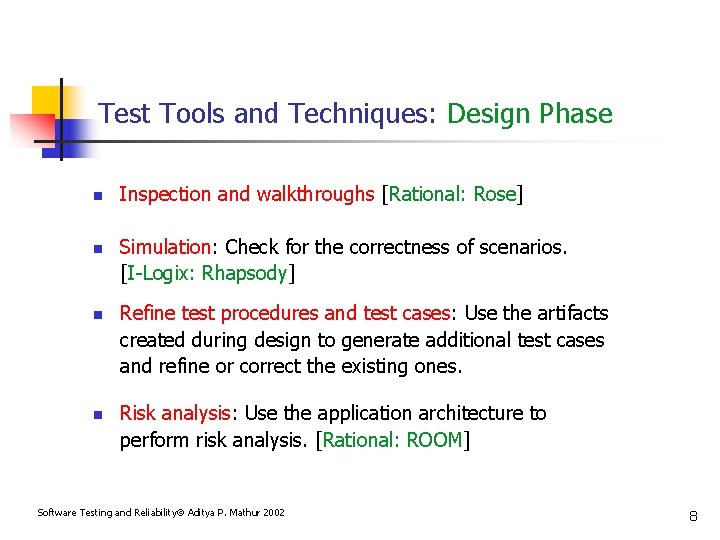 Test Tools and Techniques: Design Phase

- Inspection and walkthroughs [Rational: Rose]
- Simulation: Check for the correctness of scenarios. [I-Logix: Rhapsody]
- Refine test procedures and test cases: Use the artifacts created during design to generate additional test cases and refine or correct the existing ones.
- Risk analysis: Use the application architecture to perform risk analysis. [Rational: ROOM]

Software Testing and Reliability© Aditya P. Mathur 2002

8